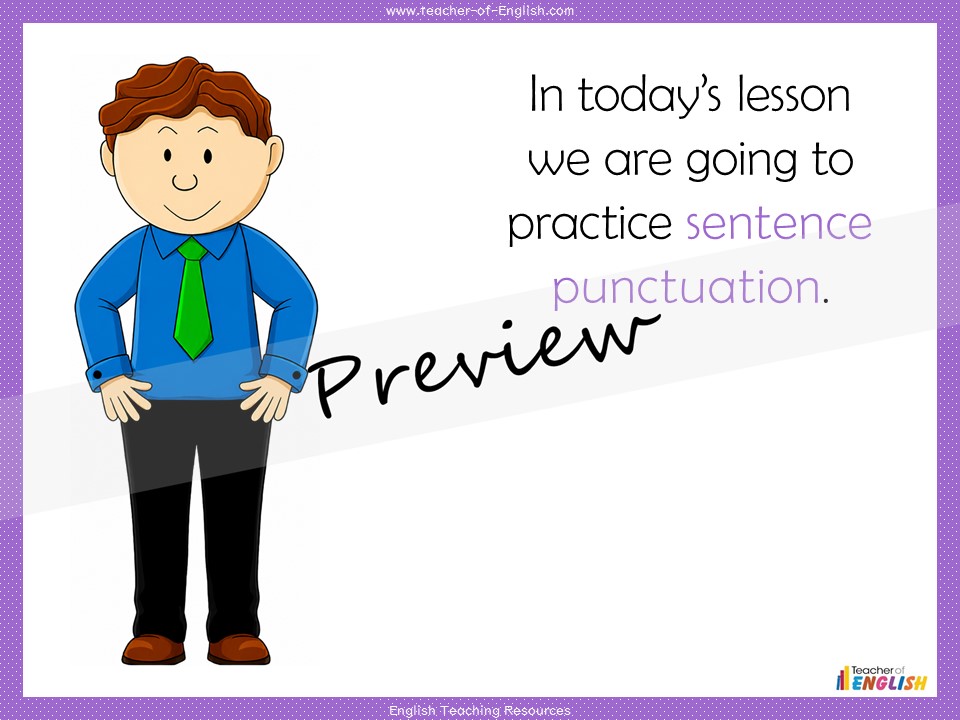 www.teacher-of-English.com

In today's lesson we are going to practice sentence punctuation.

Preview

Teacher of ENGLISH

English Teaching Resources